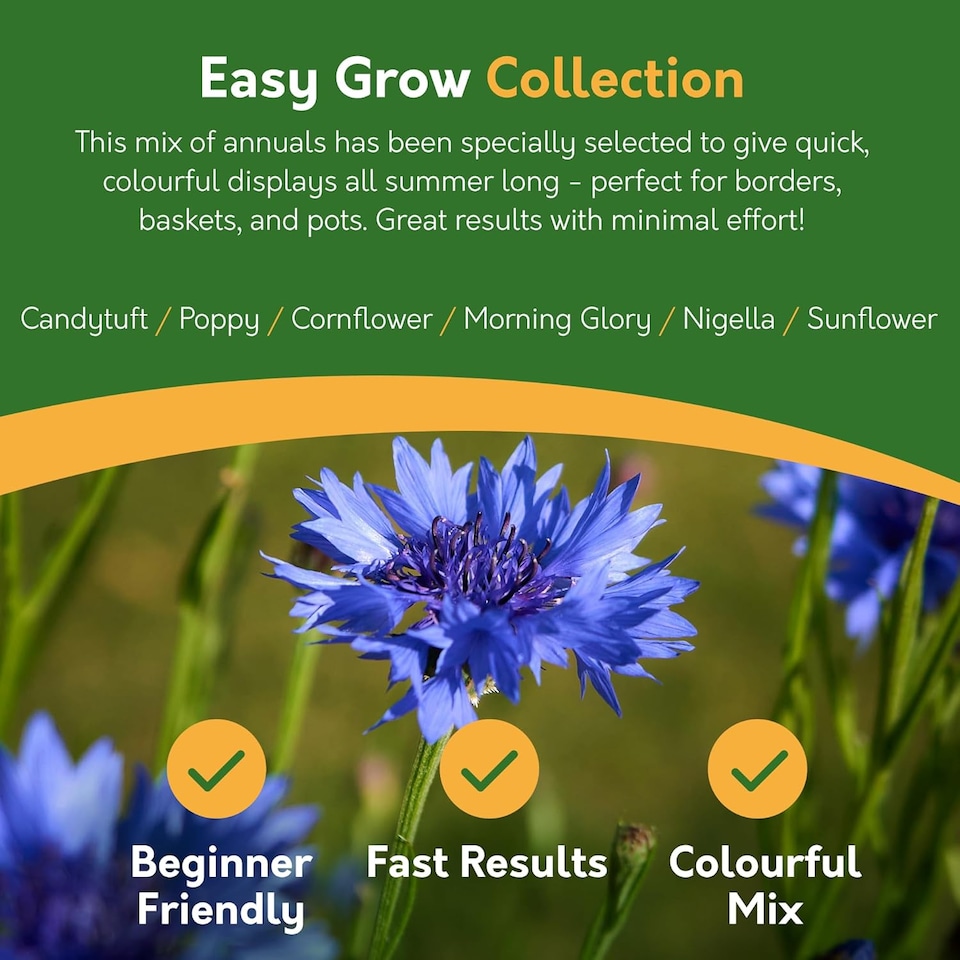 Easy Grow Collection

This mix of annuals has been specially selected to give quick, colourful displays all summer long - perfect for borders, baskets, and pots. Great results with minimal effort!

Candytuft / Poppy / Cornflower / Morning Glory / Nigella / Sunflower

Beginner Friendly

Fast Results

Colourful Mix